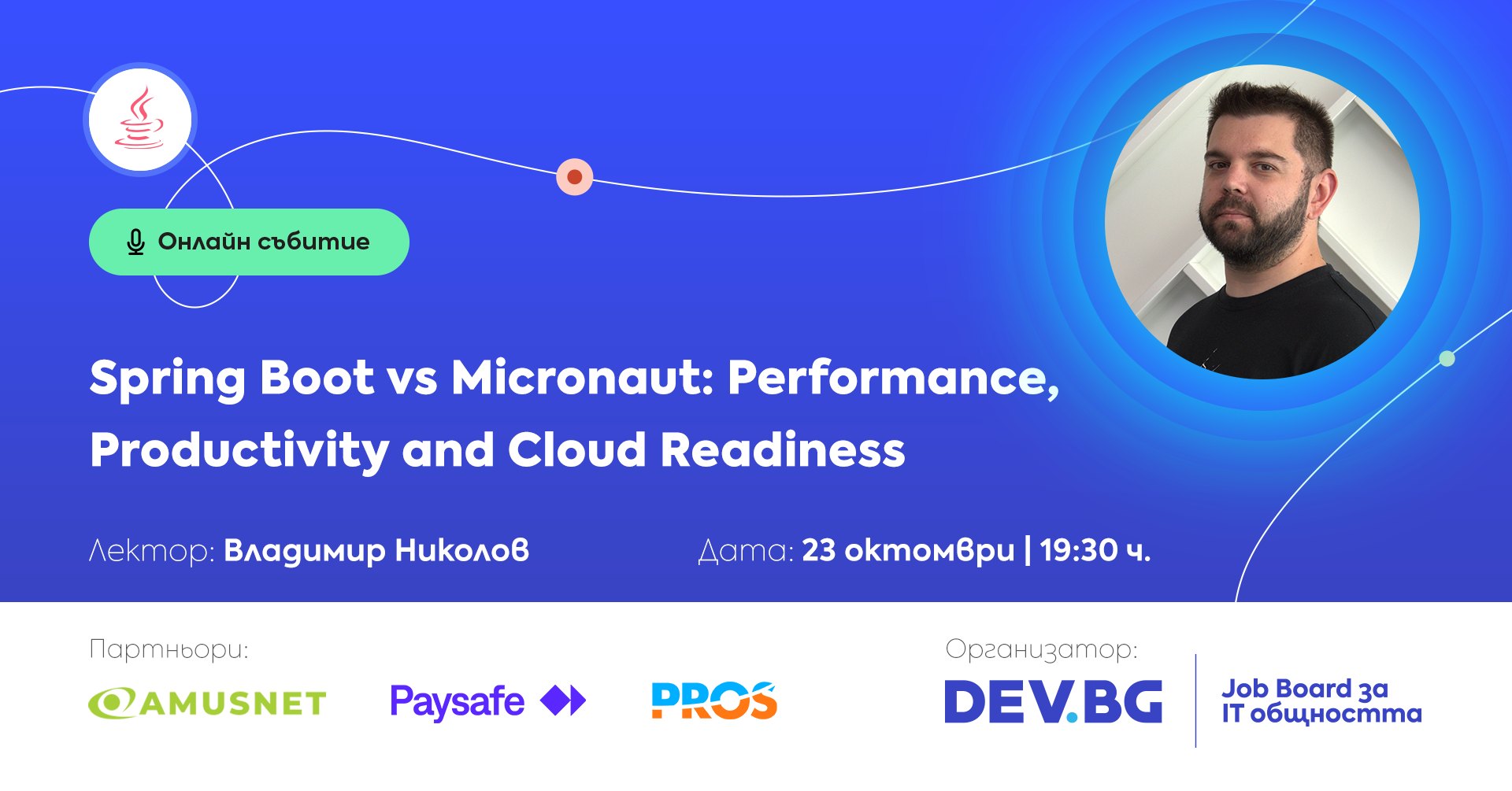 Онлайн събитие

Spring Boot vs Micronaut: Performance, Productivity and Cloud Readiness

Лектор: Владимир Николов

Дата: 23 октомври | 19:30 ч.

Партньори:

AMUSNET

Paysafe

PROS

Организатор:

DEV.BG

Job Board за IT общността